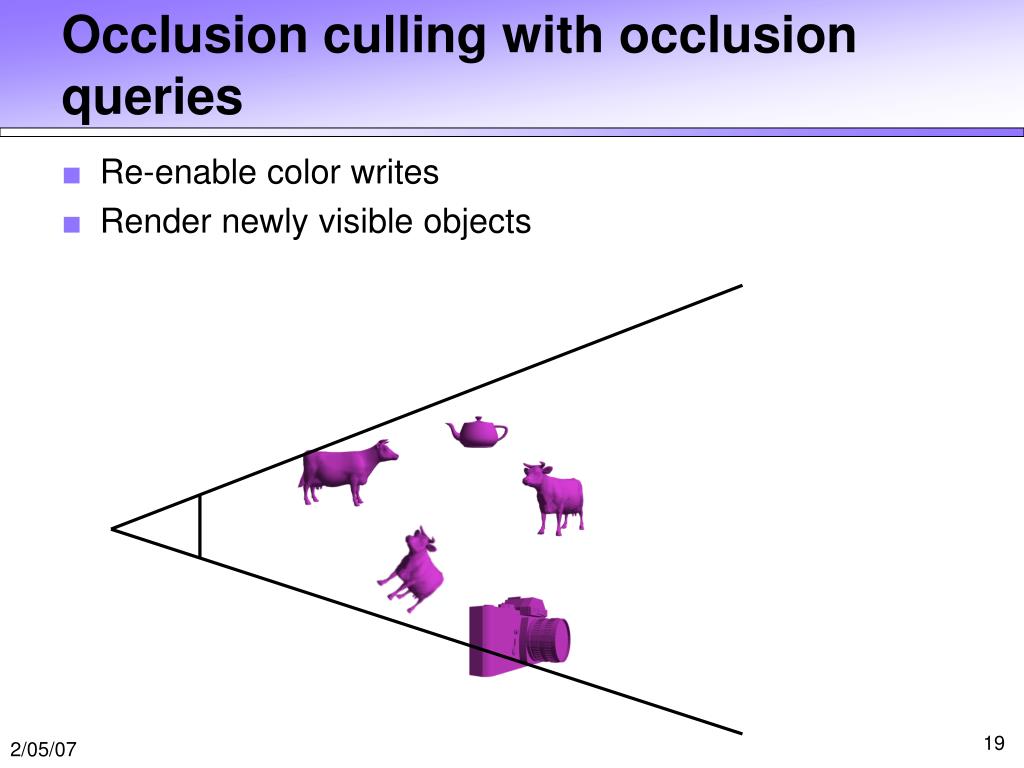 Occlusion culling with occlusion queries

■ Re-enable color writes
■ Render newly visible objects

2/05/07

19